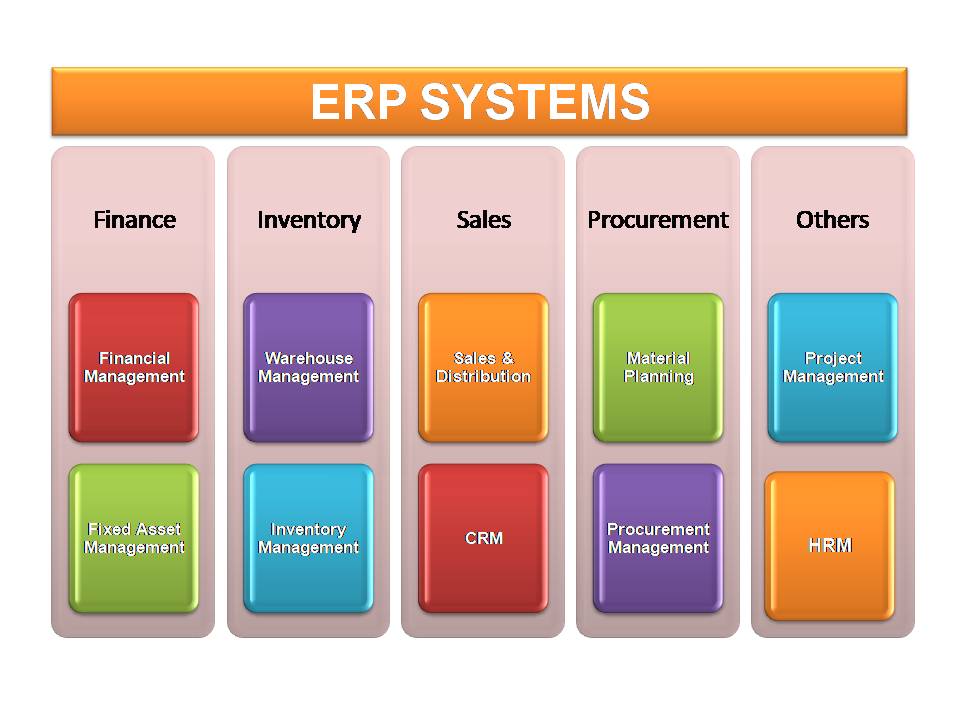 ERP SYSTEMS

Finance

Financial Management

Fixed Asset Management

Inventory

Warehouse Management

Inventory Management

Sales

Sales & Distribution

CRM

Procurement

Material Planning

Procurement Management

Others

Project Management

HRM